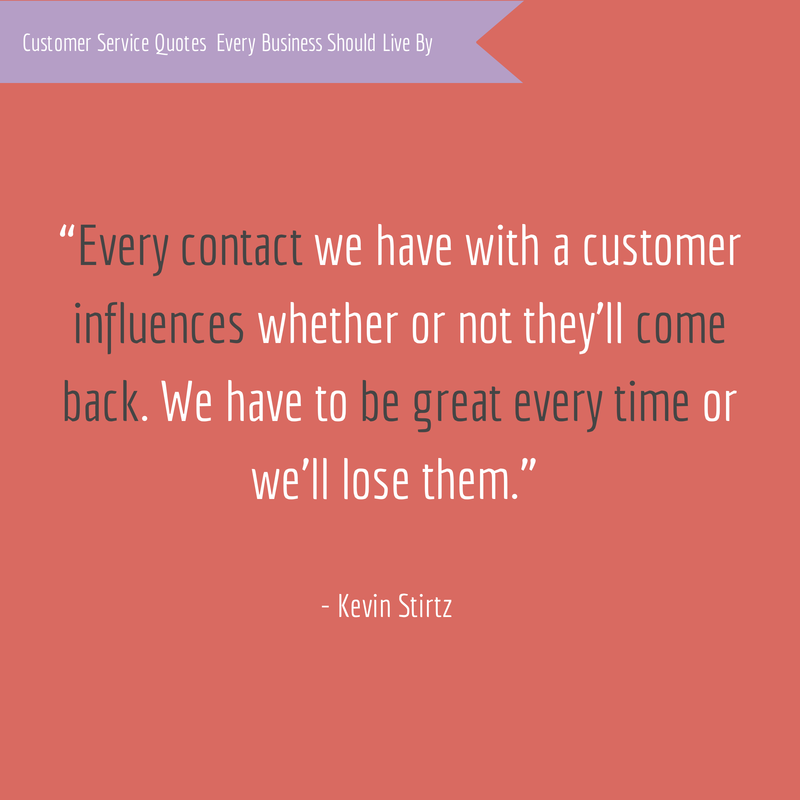 Customer Service Quotes Every Business Should Live By

“Every contact we have with a customer influences whether or not they’ll come back. We have to be great every time or we’ll lose them.”

- Kevin Stirtz